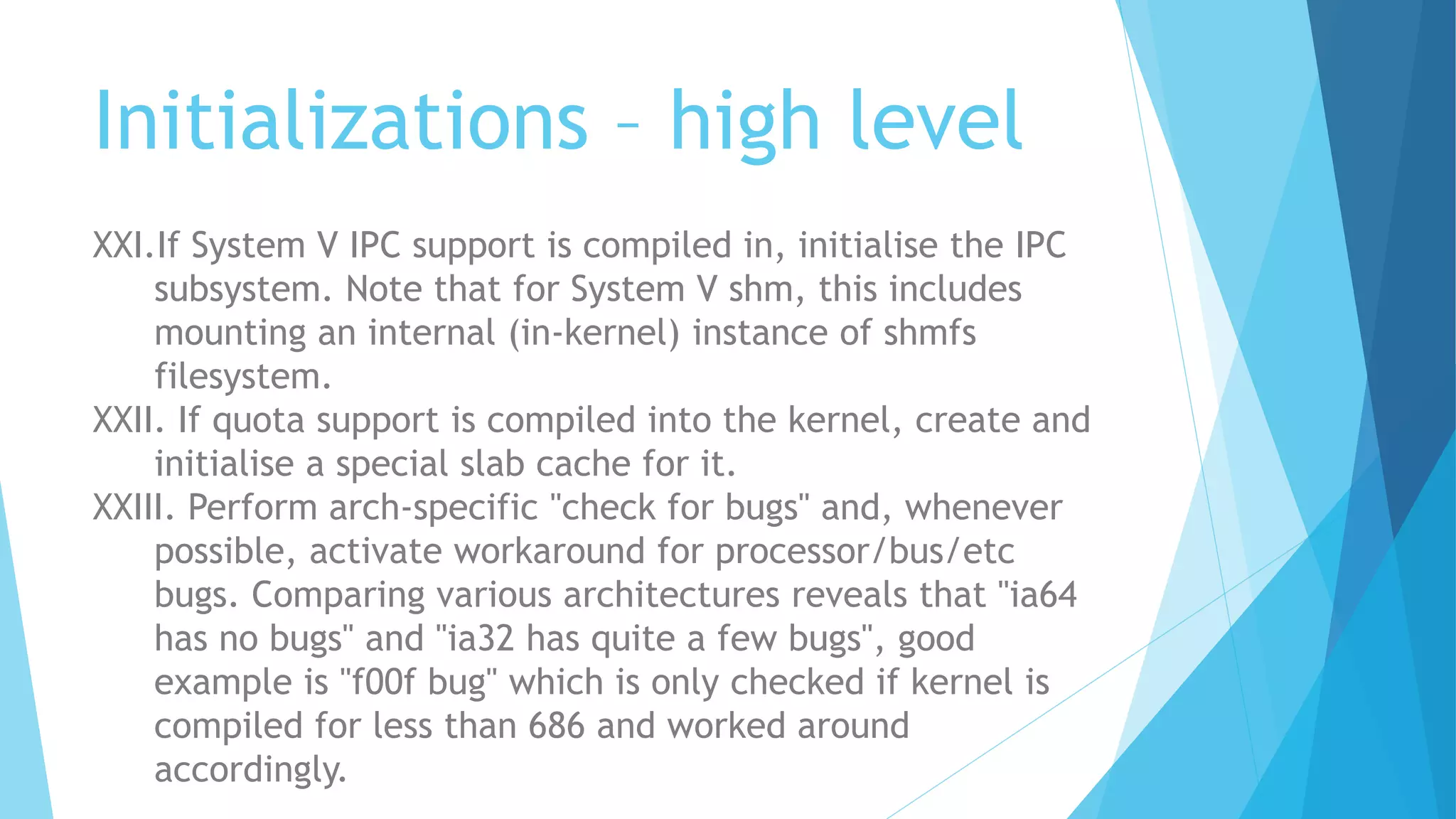 Initializations – high level

XXI.If System V IPC support is compiled in, initialise the IPC subsystem. Note that for System V shm, this includes mounting an internal (in-kernel) instance of shmfs filesystem.
XXII. If quota support is compiled into the kernel, create and initialise a special slab cache for it.
XXIII. Perform arch-specific "check for bugs" and, whenever possible, activate workaround for processor/bus/etc bugs. Comparing various architectures reveals that "ia64 has no bugs" and "ia32 has quite a few bugs", good example is "f00f bug" which is only checked if kernel is compiled for less than 686 and worked around accordingly.